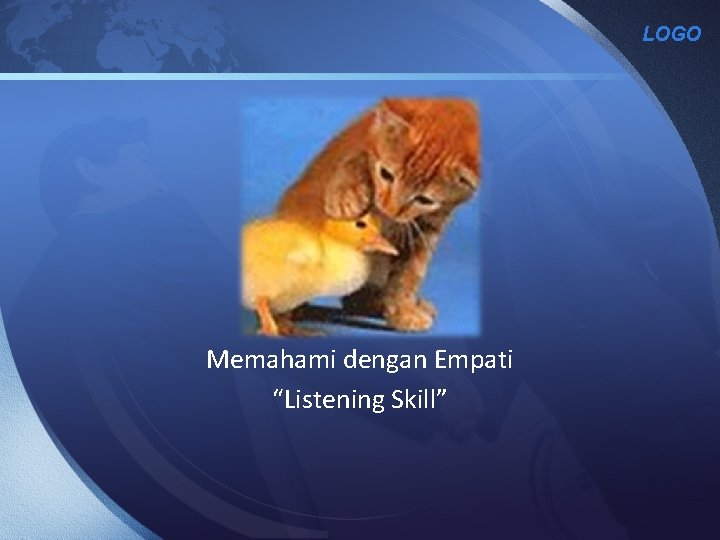 LOGO

Memahami dengan Empati
“Listening Skill”